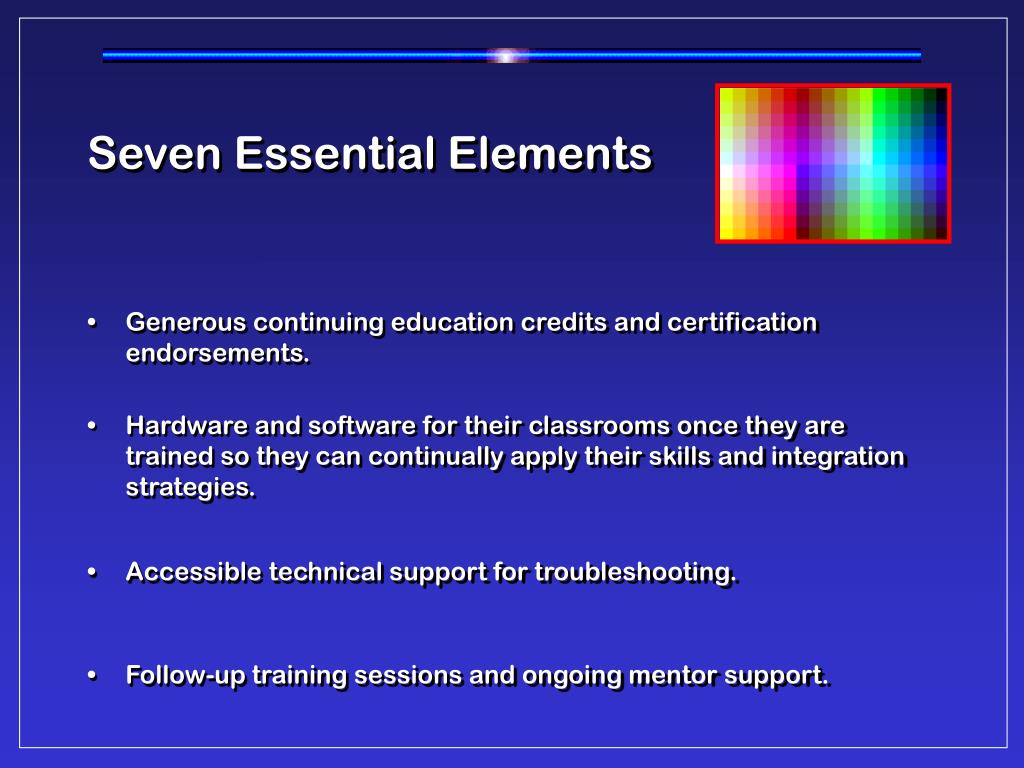 Seven Essential Elements

• Generous continuing education credits and certification endorsements.

• Hardware and software for their classrooms once they are trained so they can continually apply their skills and integration strategies.

• Accessible technical support for troubleshooting.

• Follow-up training sessions and ongoing mentor support.